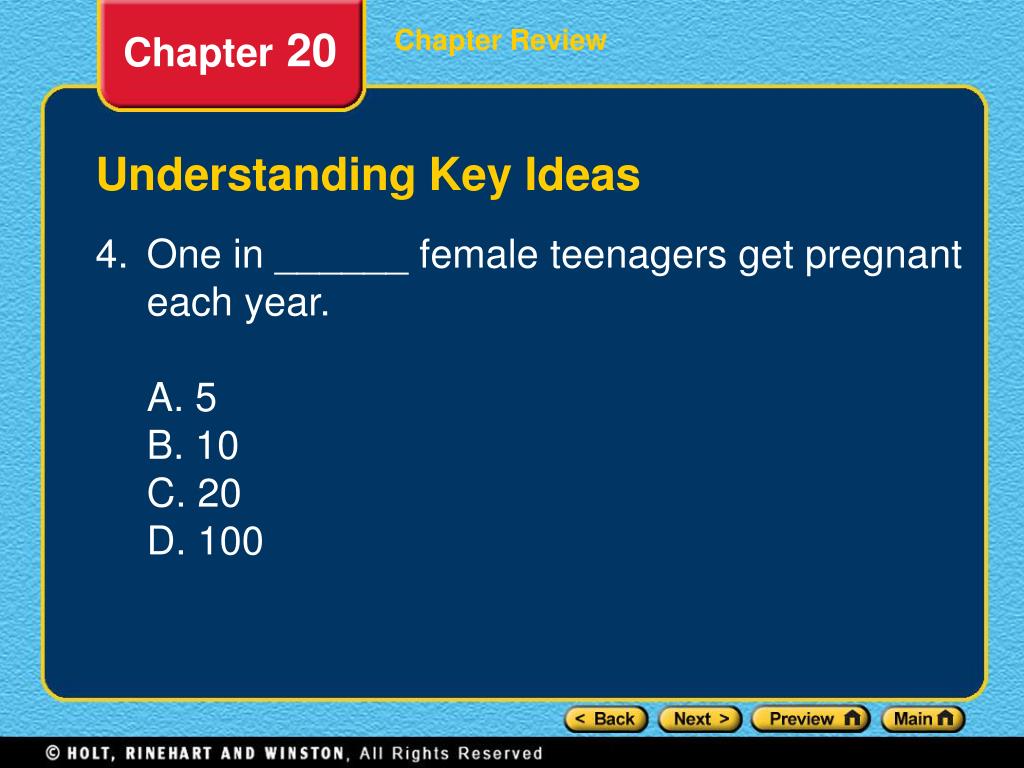 Chapter 20

Chapter Review

Understanding Key Ideas

4. One in ______ female teenagers get pregnant each year.

A. 5
B. 10
C. 20
D. 100

< Back  Next >  Preview  Main

© HOLT, RINEHART AND WINSTON, All Rights Reserved